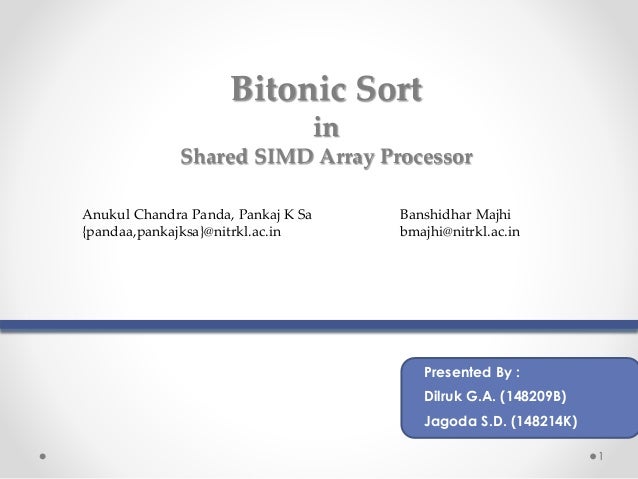 Bitonic Sort
in
Shared SIMD Array Processor

Anukul Chandra Panda, Pankaj K Sa
{pandaa,pankajksa}@nitrkl.ac.in

Banshidhar Majhi
bmajhi@nitrkl.ac.in

Presented By :
Dilruk G.A. (148209B)
Jagoda S.D. (148214K)

1